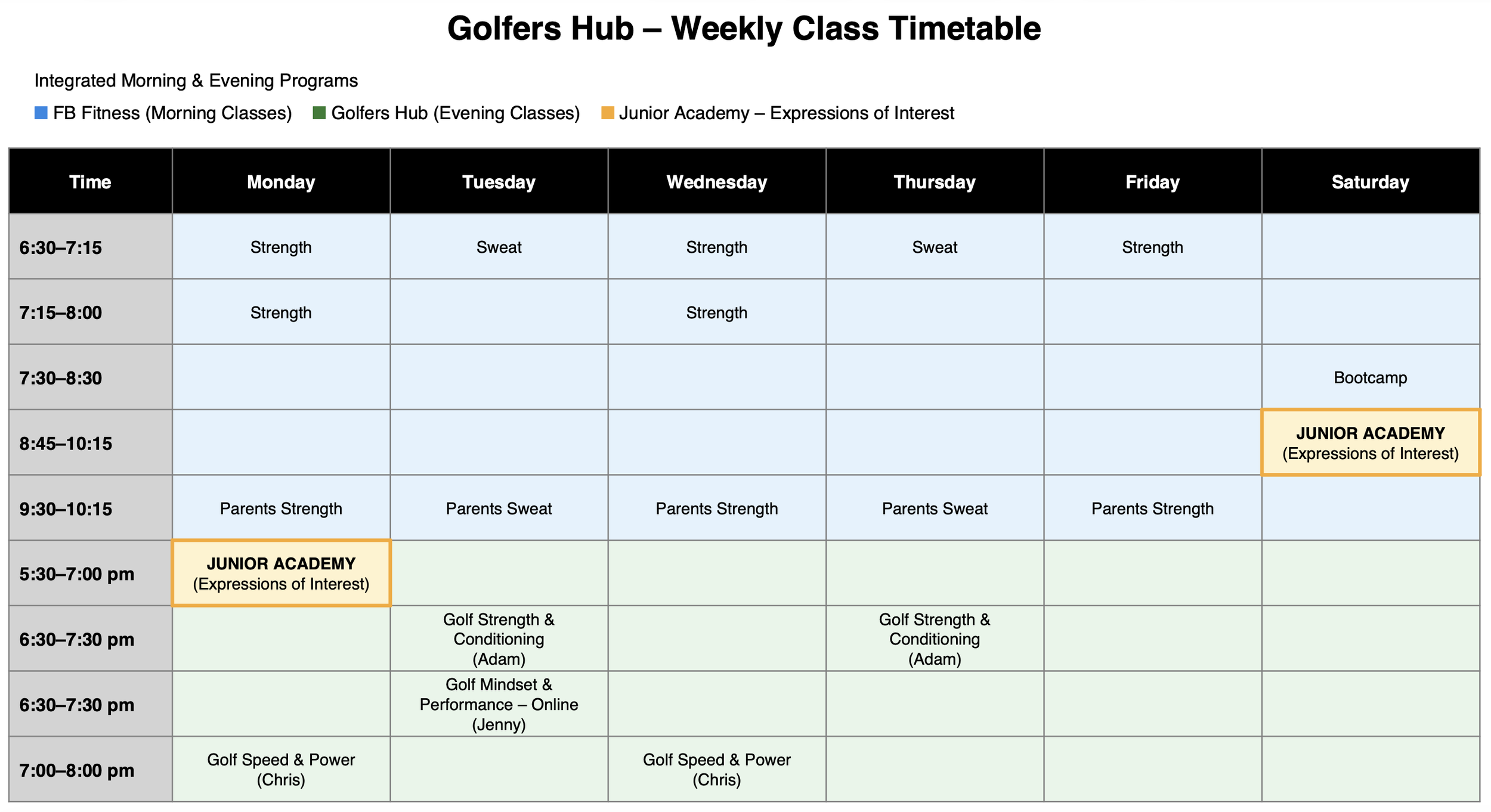 Golfers Hub – Weekly Class Timetable

Integrated Morning & Evening Programs

FB Fitness (Morning Classes) Golfers Hub (Evening Classes) Junior Academy – Expressions of Interest

| Time | Monday | Tuesday | Wednesday | Thursday | Friday | Saturday |
|---|---|---|---|---|---|---|
| 6:30–7:15 | Strength | Sweat | Strength | Sweat | Strength | |
| 7:15–8:00 | Strength | | Strength | | | |
| 7:30–8:30 | | | | | | Bootcamp |
| 8:45–10:15 | | | | | | JUNIOR ACADEMY (Expressions of Interest) |
| 9:30–10:15 | Parents Strength | Parents Sweat | Parents Strength | Parents Sweat | Parents Strength | |
| 5:30–7:00 pm | JUNIOR ACADEMY (Expressions of Interest) | | | | | |
| 6:30–7:30 pm | | Golf Strength & Conditioning (Adam) | | Golf Strength & Conditioning (Adam) | | |
| 6:30–7:30 pm | | Golf Mindset & Performance – Online (Jenny) | | | | |
| 7:00–8:00 pm | Golf Speed & Power (Chris) | | Golf Speed & Power (Chris) | | | |